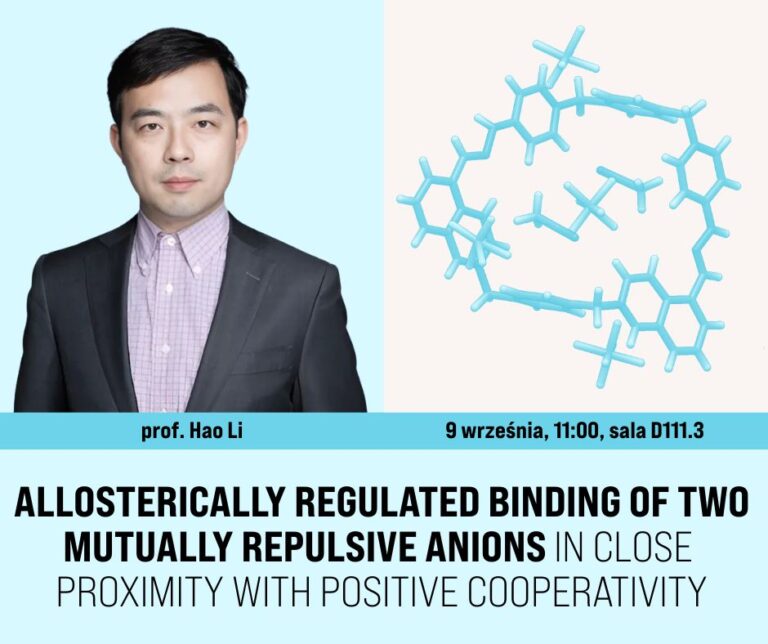 prof. Hao Li

9 września, 11:00, sala D111.3

ALLOSTERICALLY REGULATED BINDING OF TWO MUTUALLY REPULSIVE ANIONS IN CLOSE PROXIMITY WITH POSITIVE COOPERATIVITY